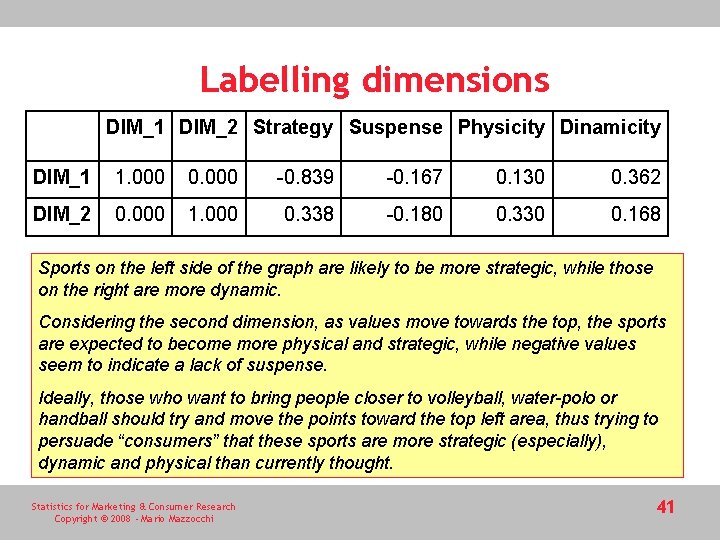 Labelling dimensions

| | DIM_1 | DIM_2 | Strategy | Suspense | Physicity | Dinamicity |
|---|---|---|---|---|---|---|
| DIM_1 | 1.000 | 0.000 | -0.839 | -0.167 | 0.130 | 0.362 |
| DIM_2 | 0.000 | 1.000 | 0.338 | -0.180 | 0.330 | 0.168 |

Sports on the left side of the graph are likely to be more strategic, while those on the right are more dynamic.

Considering the second dimension, as values move towards the top, the sports are expected to become more physical and strategic, while negative values seem to indicate a lack of suspense.

Ideally, those who want to bring people closer to volleyball, water-polo or handball should try and move the points toward the top left area, thus trying to persuade “consumers” that these sports are more strategic (especially), dynamic and physical than currently thought.

Statistics for Marketing & Consumer Research
Copyright © 2008 - Mario Mazzocchi

41